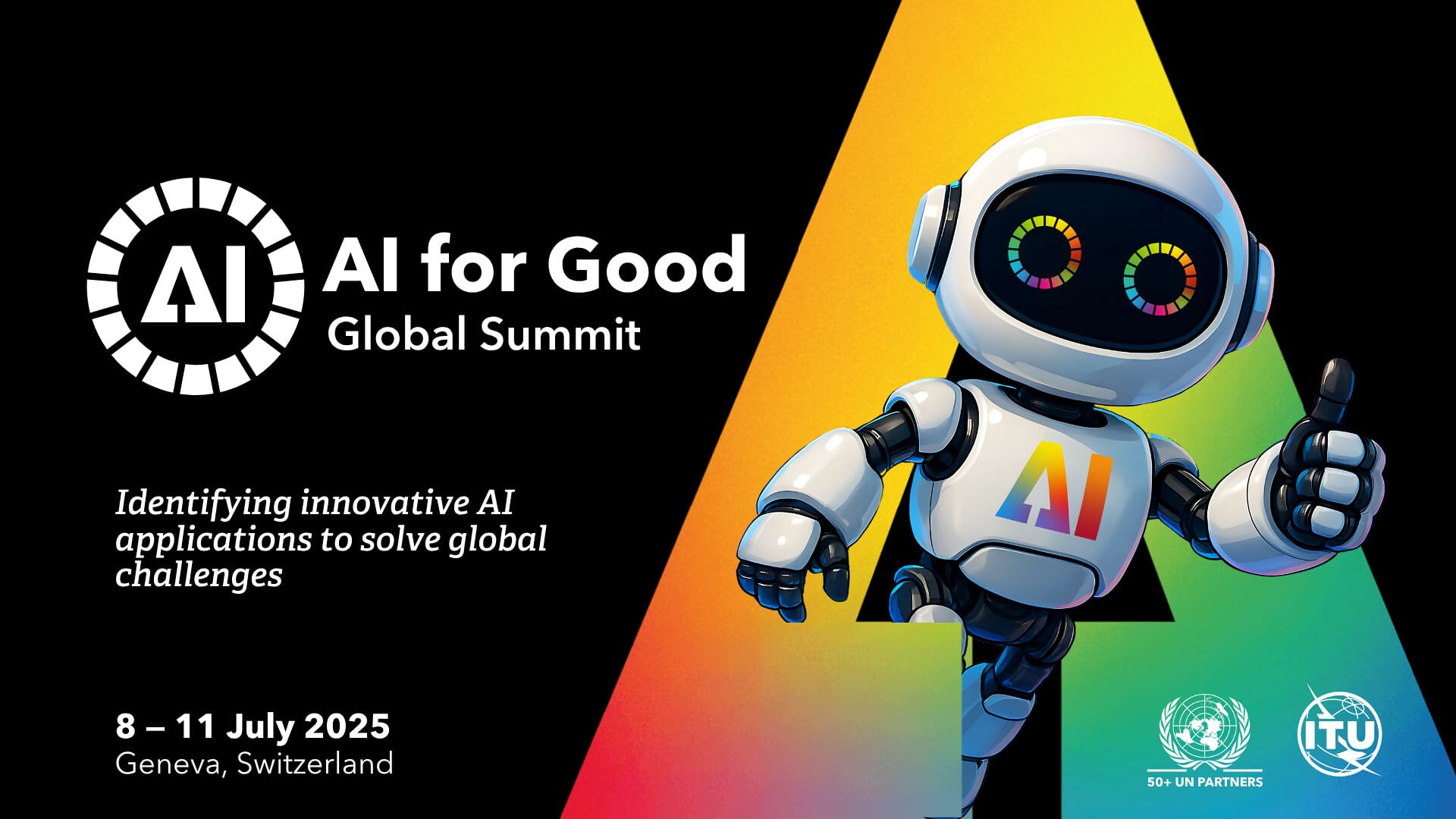 AI

AI for Good
Global Summit

Identifying innovative AI applications to solve global challenges

8 – 11 July 2025
Geneva, Switzerland

AI

50+ UN PARTNERS

ITU